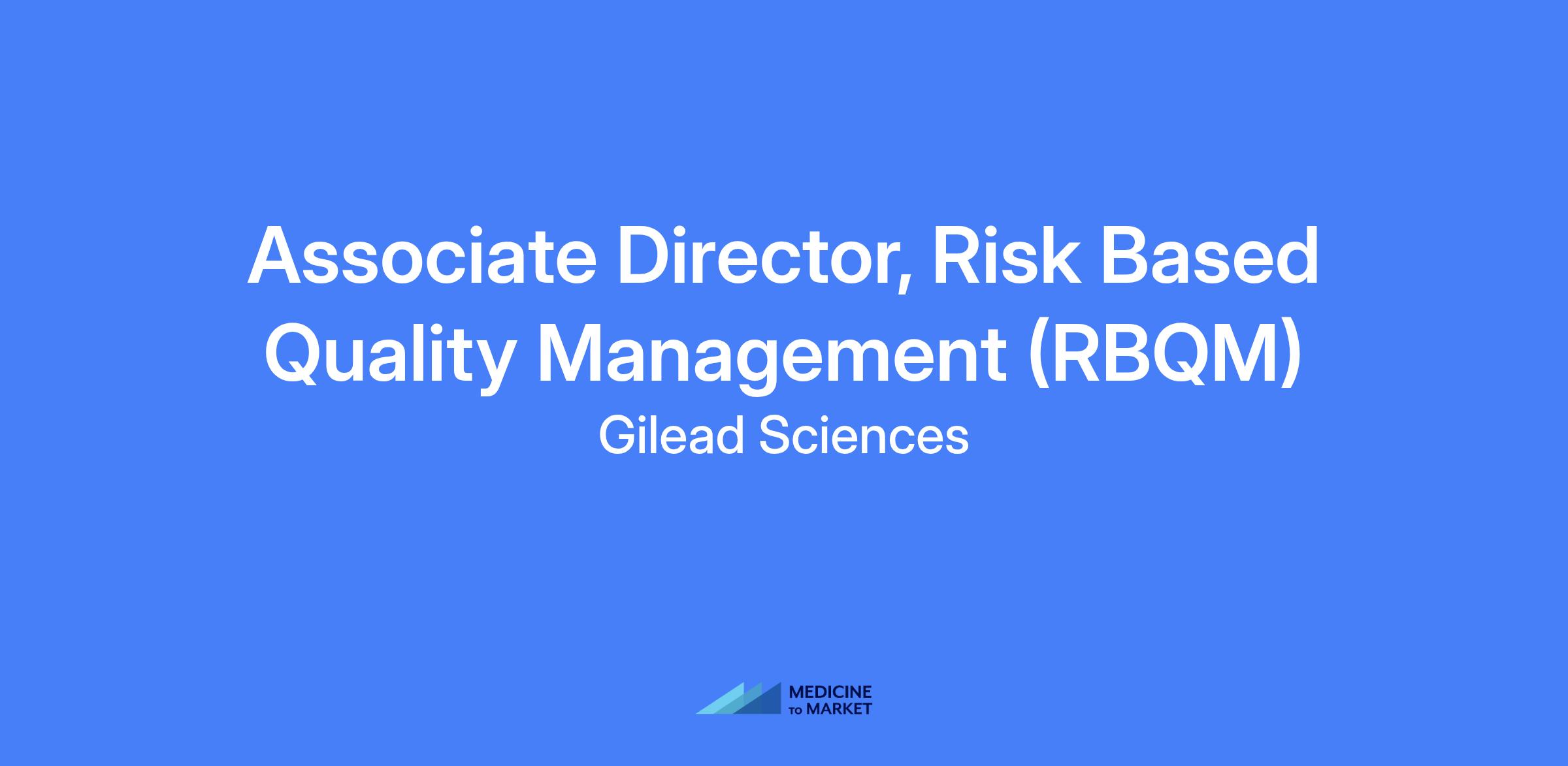 Associate Director, Risk Based Quality Management (RBQM)

Gilead Sciences

MEDICINE TO MARKET